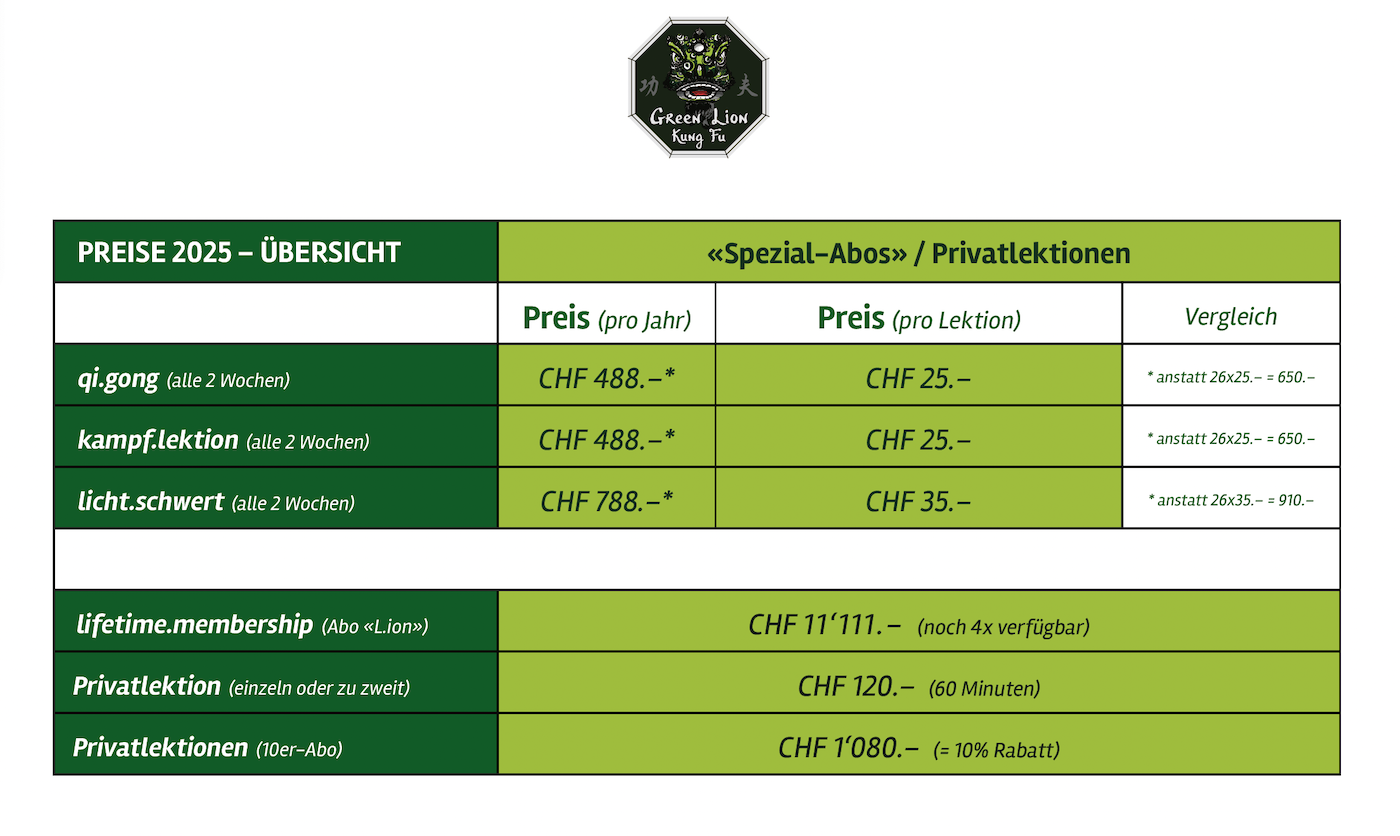 功 夫
Green Lion
Kung Fu

| PREISE 2025 – ÜBERSICHT | «Spezial-Abos» / Privatlektionen | | |
|---|---|---|---|
| | Preis (pro Jahr) | Preis (pro Lektion) | Vergleich |
| qi.gong (alle 2 Wochen) | CHF 488.–* | CHF 25.– | * anstatt 26x25.– = 650.– |
| kampf.lektion (alle 2 Wochen) | CHF 488.–* | CHF 25.– | * anstatt 26x25.– = 650.– |
| licht.schwert (alle 2 Wochen) | CHF 788.–* | CHF 35.– | * anstatt 26x35.– = 910.– |
| | | | |
| lifetime.membership (Abo «L.ion») | CHF 11‘111.– (noch 4x verfügbar) | | |
| Privatlektion (einzeln oder zu zweit) | CHF 120.– (60 Minuten) | | |
| Privatlektionen (10er-Abo) | CHF 1‘080.– (= 10% Rabatt) | | |